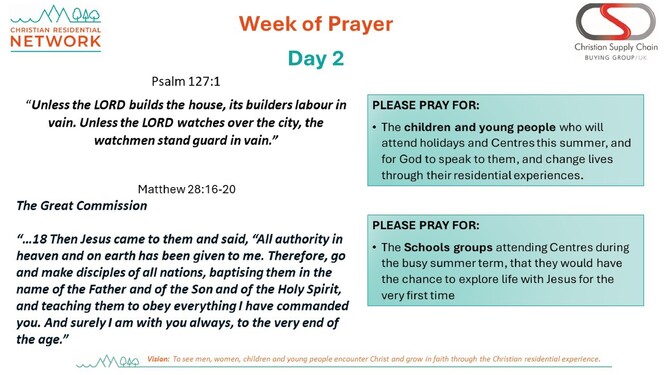 CHRISTIAN RESIDENTIAL NETWORK

Week of Prayer

Day 2

Christian Supply Chain
BUYING GROUP/UK

Psalm 127:1

"Unless the LORD builds the house, its builders labour in vain. Unless the LORD watches over the city, the watchmen stand guard in vain."

Matthew 28:16-20

The Great Commission

"...18 Then Jesus came to them and said, "All authority in heaven and on earth has been given to me. Therefore, go and make disciples of all nations, baptising them in the name of the Father and of the Son and of the Holy Spirit, and teaching them to obey everything I have commanded you. And surely I am with you always, to the very end of the age."

PLEASE PRAY FOR:

• The children and young people who will attend holidays and Centres this summer, and for God to speak to them, and change lives through their residential experiences.

PLEASE PRAY FOR:

• The Schools groups attending Centres during the busy summer term, that they would have the chance to explore life with Jesus for the very first time

Vision: To see men, women, children and young people encounter Christ and grow in faith through the Christian residential experience.